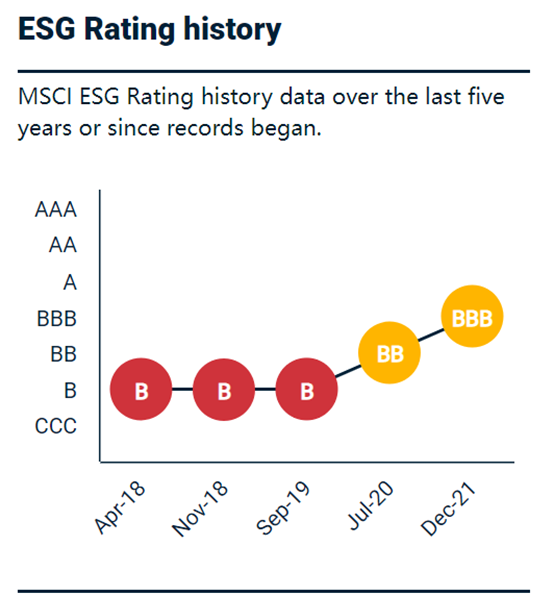 ESG Rating history

MSCI ESG Rating history data over the last five years or since records began.

AAA
AA
A
BBB
BB
B
CCC

B
B
B
BB
BBB

Apr-18
Nov-18
Sep-19
Jul-20
Dec-21